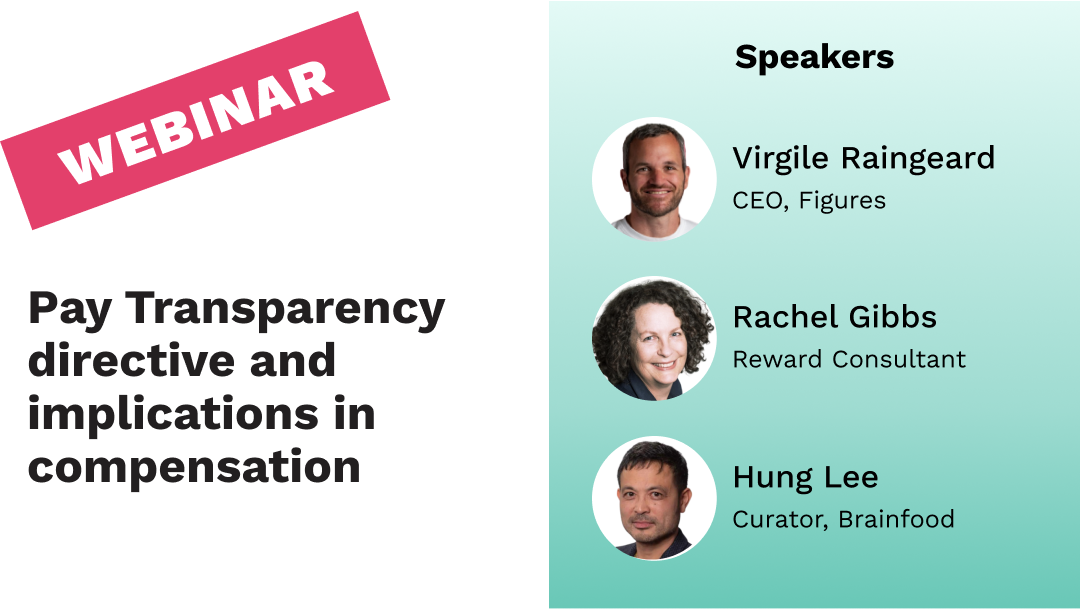 WEBINAR

Pay Transparency directive and implications in compensation

Speakers

Virgile Raingeard
CEO, Figures

Rachel Gibbs
Reward Consultant

Hung Lee
Curator, Brainfood